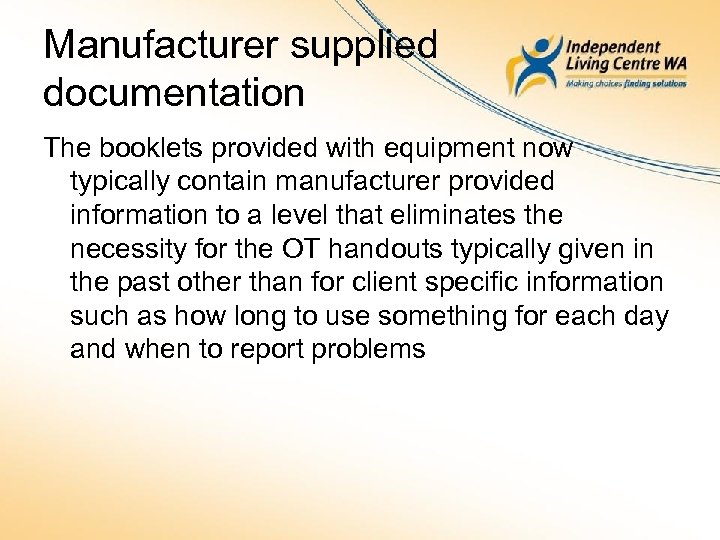 Manufacturer supplied documentation

Independent Living Centre WA
Making choices finding solutions

The booklets provided with equipment now typically contain manufacturer provided information to a level that eliminates the necessity for the OT handouts typically given in the past other than for client specific information such as how long to use something for each day and when to report problems